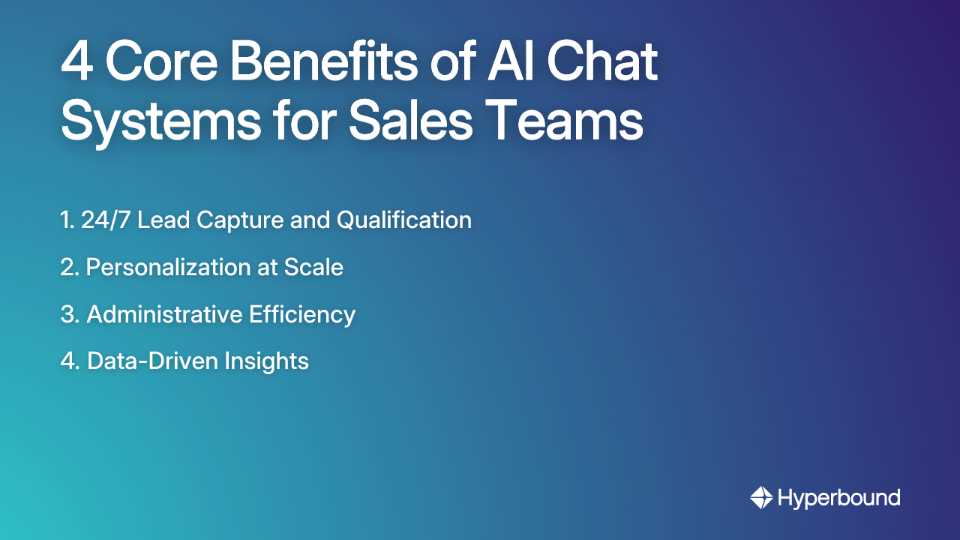 4 Core Benefits of AI Chat Systems for Sales Teams

1. 24/7 Lead Capture and Qualification
2. Personalization at Scale
3. Administrative Efficiency
4. Data-Driven Insights

Hyperbound